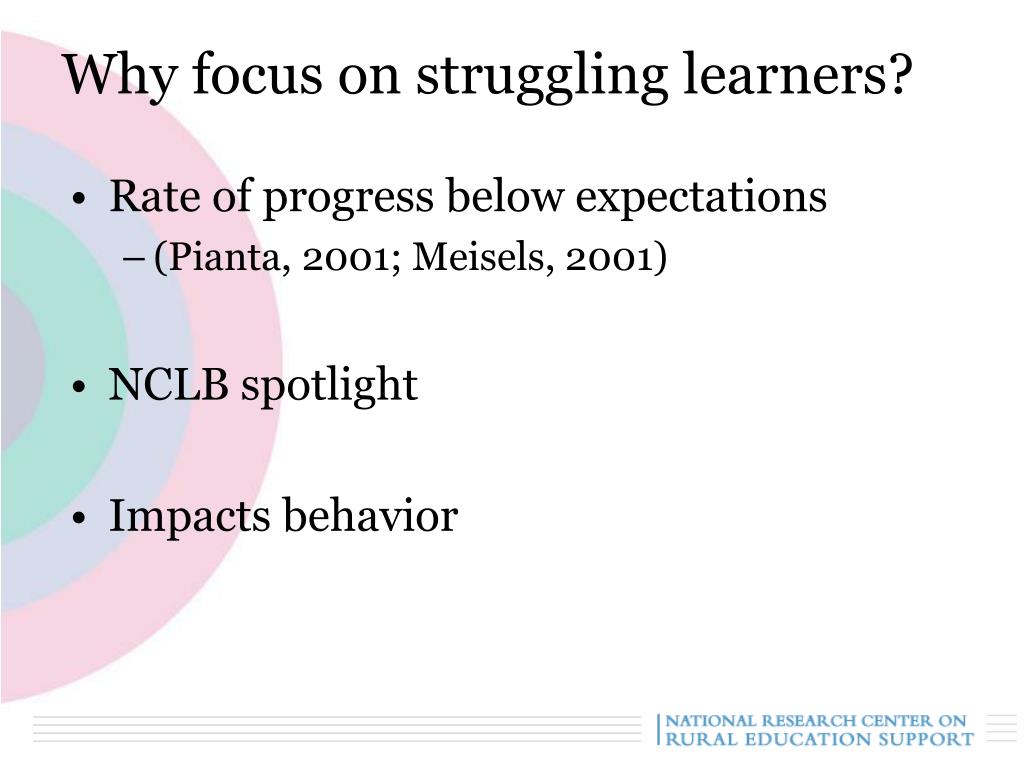 Why focus on struggling learners?

• Rate of progress below expectations
– (Pianta, 2001; Meisels, 2001)

• NCLB spotlight

• Impacts behavior

NATIONAL RESEARCH CENTER ON RURAL EDUCATION SUPPORT